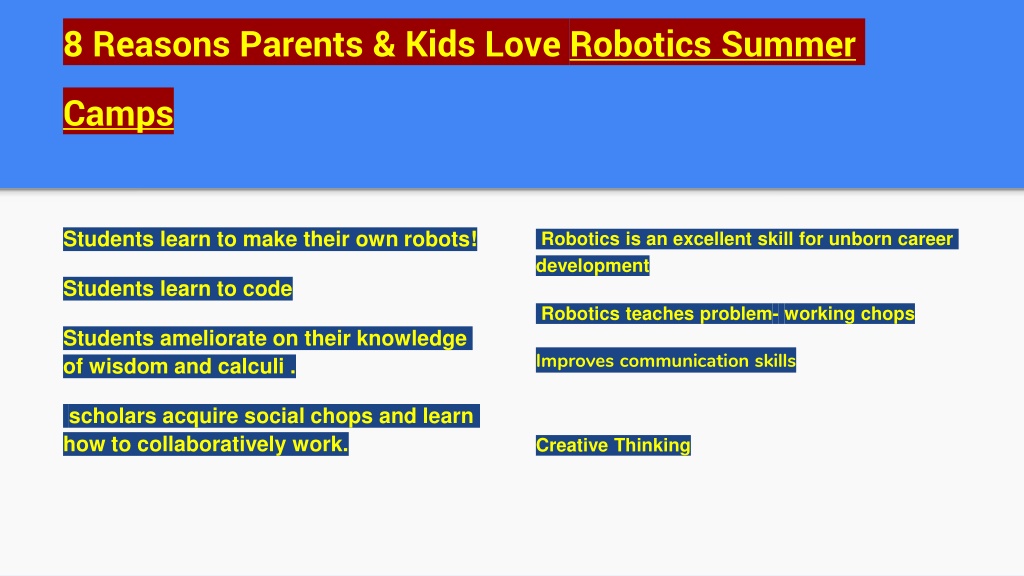 8 Reasons Parents & Kids Love Robotics Summer Camps

Students learn to make their own robots!

Students learn to code

Students ameliorate on their knowledge of wisdom and calculi .

scholars acquire social chops and learn how to collaboratively work.

Robotics is an excellent skill for unborn career development

Robotics teaches problem- working chops

Improves communication skills

Creative Thinking